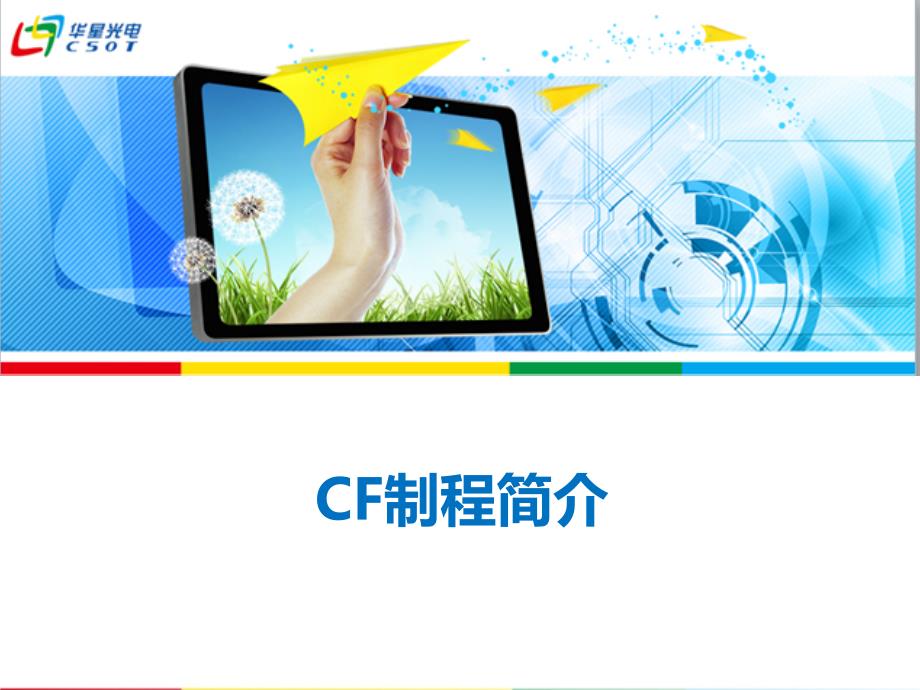 华星光电
CSOT

CF制程简介